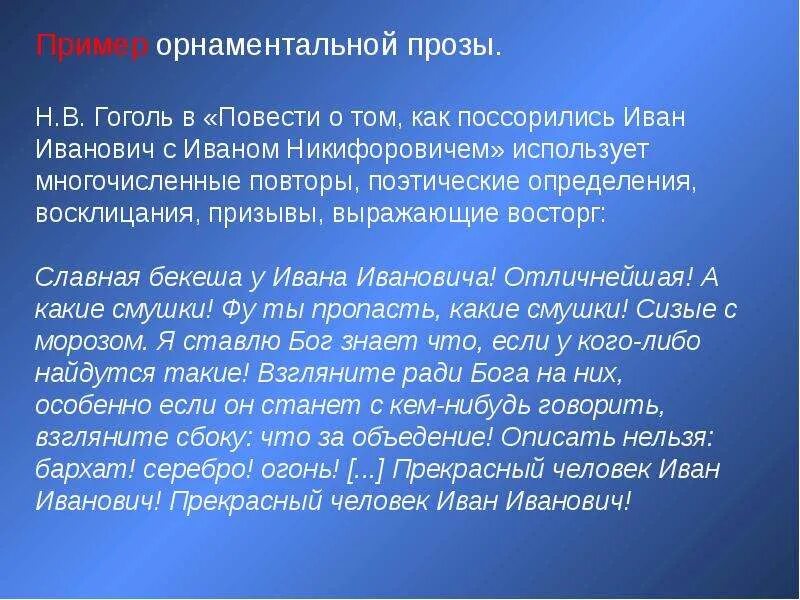 Пример орнаментальной прозы.

Н.В. Гоголь в «Повести о том, как поссорились Иван Иванович с Иваном Никифоровичем» использует многочисленные повторы, поэтические определения, восклицания, призывы, выражающие восторг:

Славная бекеша у Ивана Ивановича! Отличнейшая! А какие смушки! Фу ты пропасть, какие смушки! Сизые с морозом. Я ставлю Бог знает что, если у кого-либо найдутся такие! Взгляните ради Бога на них, особенно если он станет с кем-нибудь говорить, взгляните сбоку: что за объедение! Описать нельзя: бархат! серебро! огонь! [...] Прекрасный человек Иван Иванович! Прекрасный человек Иван Иванович!